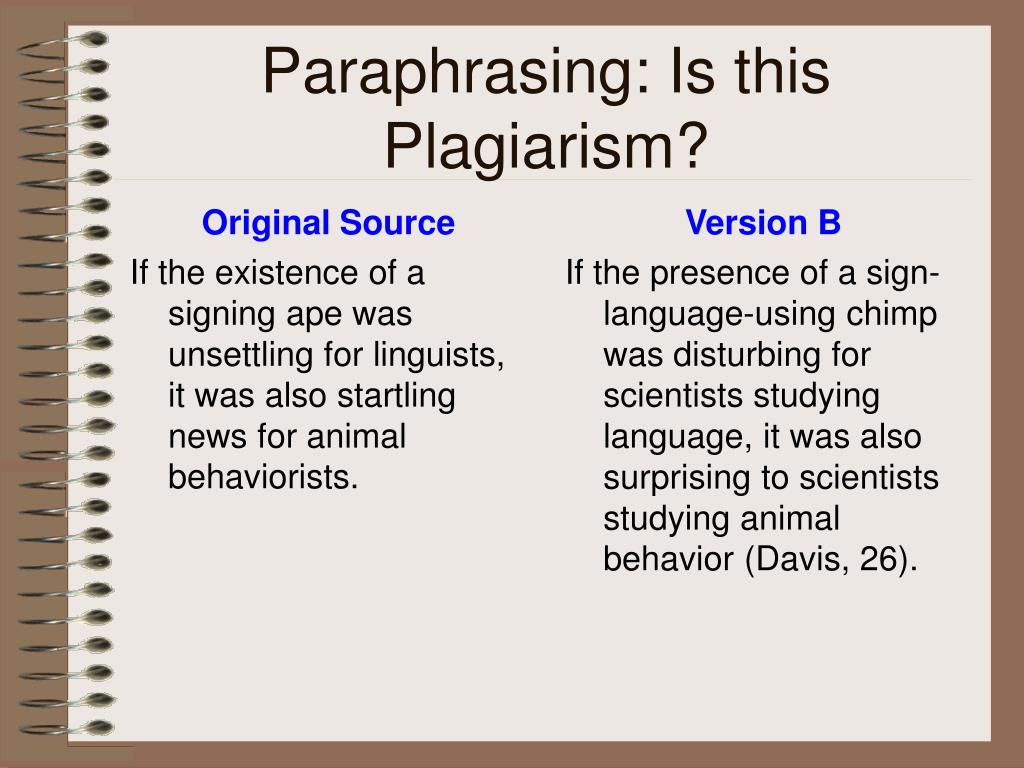 Paraphrasing: Is this Plagiarism?

Original Source

If the existence of a signing ape was unsettling for linguists, it was also startling news for animal behaviorists.

Version B

If the presence of a sign-language-using chimp was disturbing for scientists studying language, it was also surprising to scientists studying animal behavior (Davis, 26).